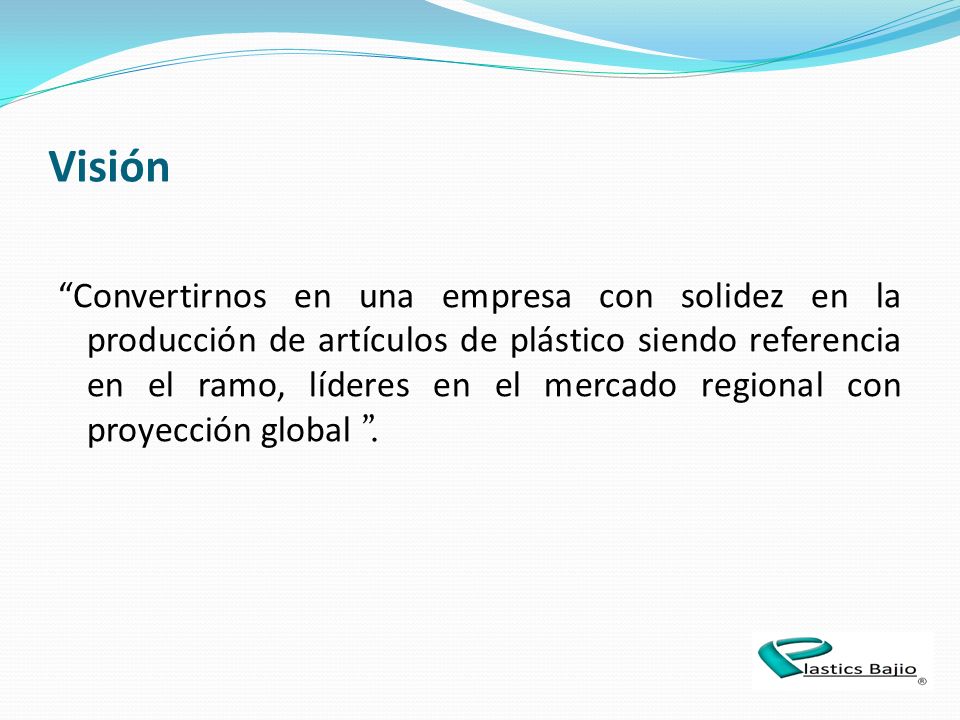 Visión

“Convertirnos en una empresa con solidez en la producción de artículos de plástico siendo referencia en el ramo, líderes en el mercado regional con proyección global ”.

Plastics Bajio ®